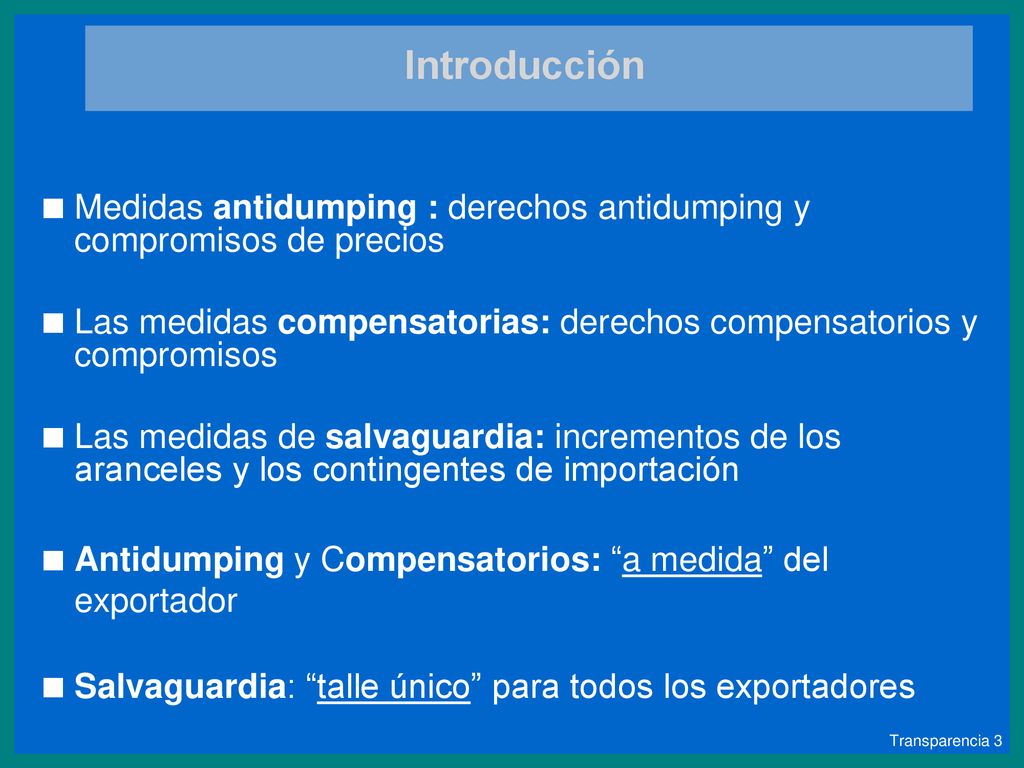 Introducción

■ Medidas antidumping : derechos antidumping y compromisos de precios

■ Las medidas compensatorias: derechos compensatorios y compromisos

■ Las medidas de salvaguardia: incrementos de los aranceles y los contingentes de importación

■ Antidumping y Compensatorios: “a medida” del exportador

■ Salvaguardia: “talle único” para todos los exportadores

Transparencia 3